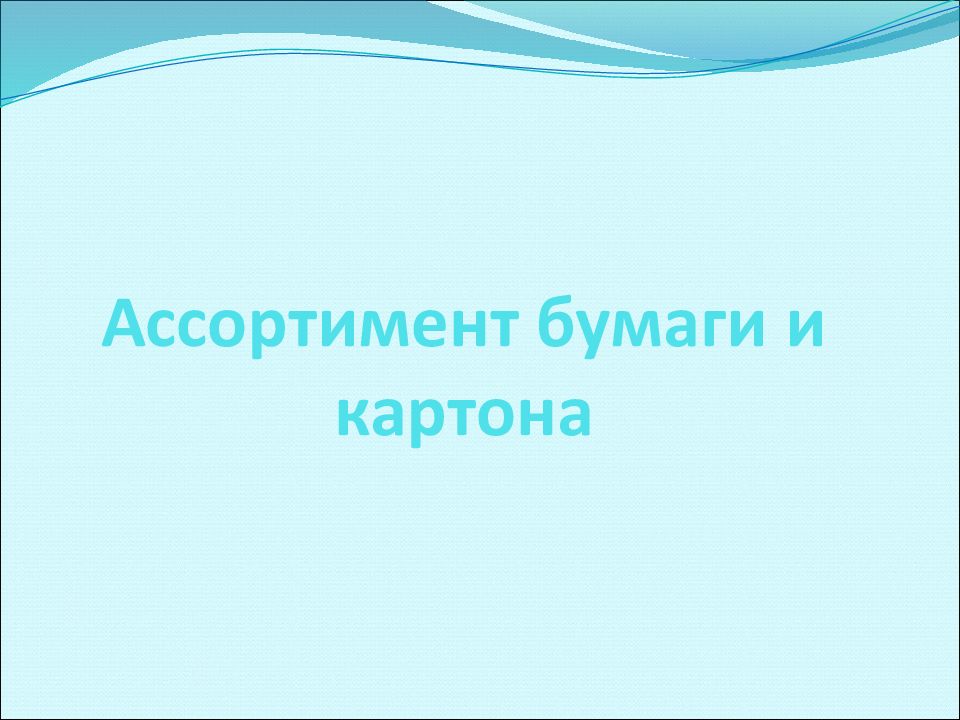 Ассортимент бумаги и картона